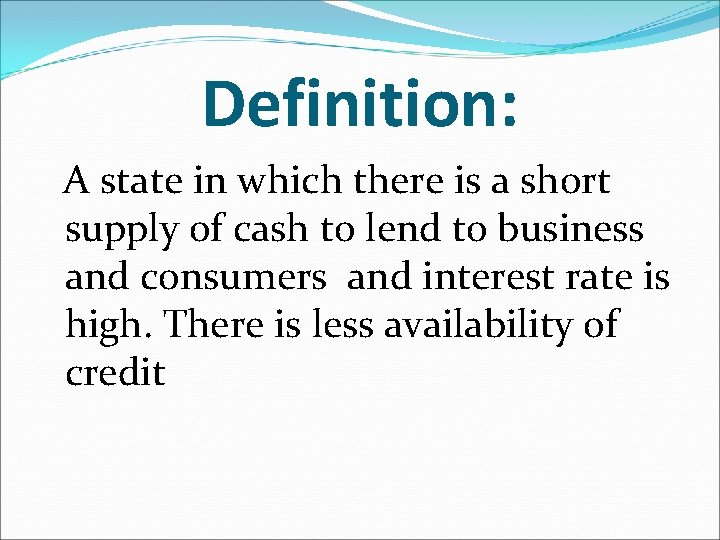 Definition:

A state in which there is a short supply of cash to lend to business and consumers and interest rate is high. There is less availability of credit